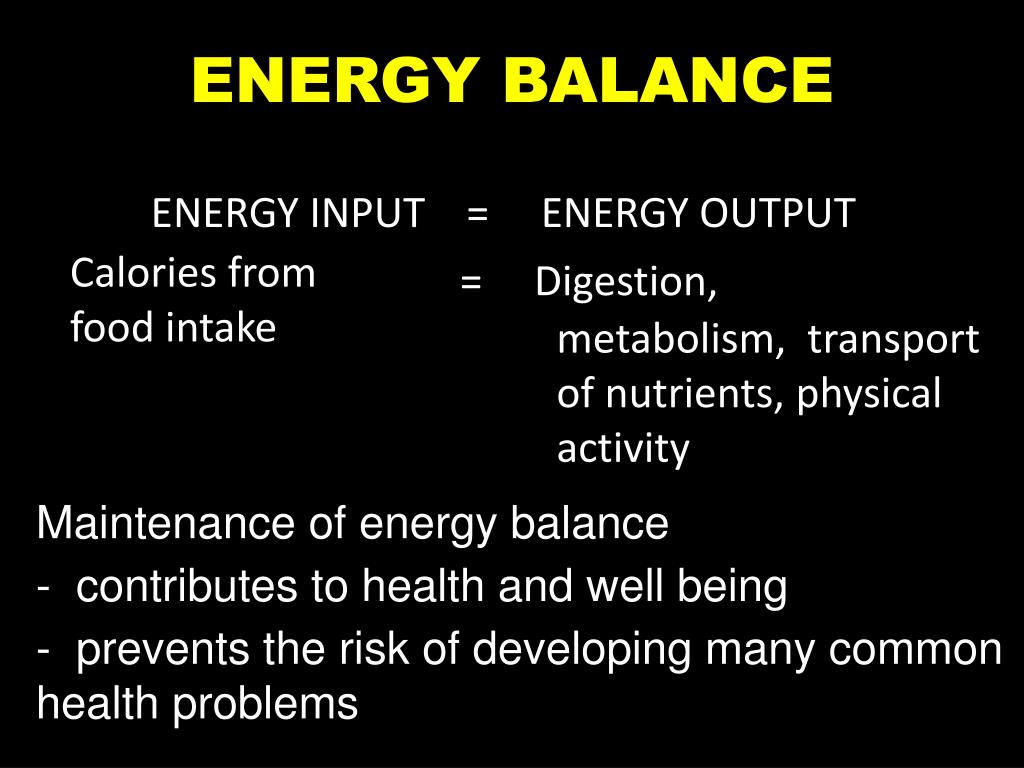 ENERGY BALANCE

ENERGY INPUT = ENERGY OUTPUT

Calories from food intake = Digestion, metabolism, transport of nutrients, physical activity

Maintenance of energy balance
- contributes to health and well being
- prevents the risk of developing many common health problems